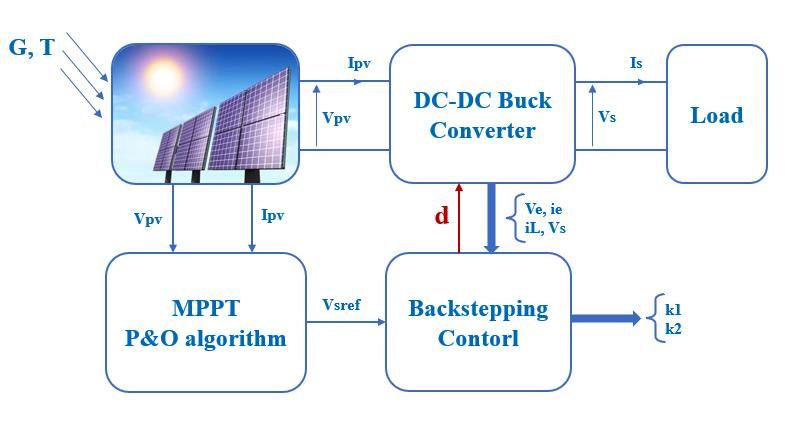 G, T

Ipv

Vpv

DC-DC Buck Converter

Is

Vs

Load

Vpv

Ipv

d

Ve, ie
iL, Vs

MPPT
P&O algorithm

Vsref

Backstepping Contorl

k1
k2